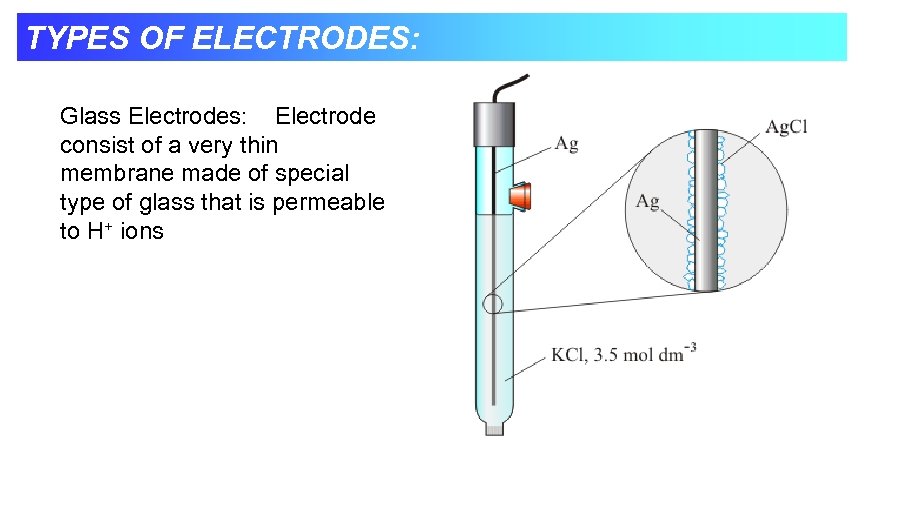 TYPES OF ELECTRODES:

Glass Electrodes: Electrode consist of a very thin membrane made of special type of glass that is permeable to $H^+$ ions

Ag

AgCl

Ag

KCl, 3.5 mol $dm^{-3}$